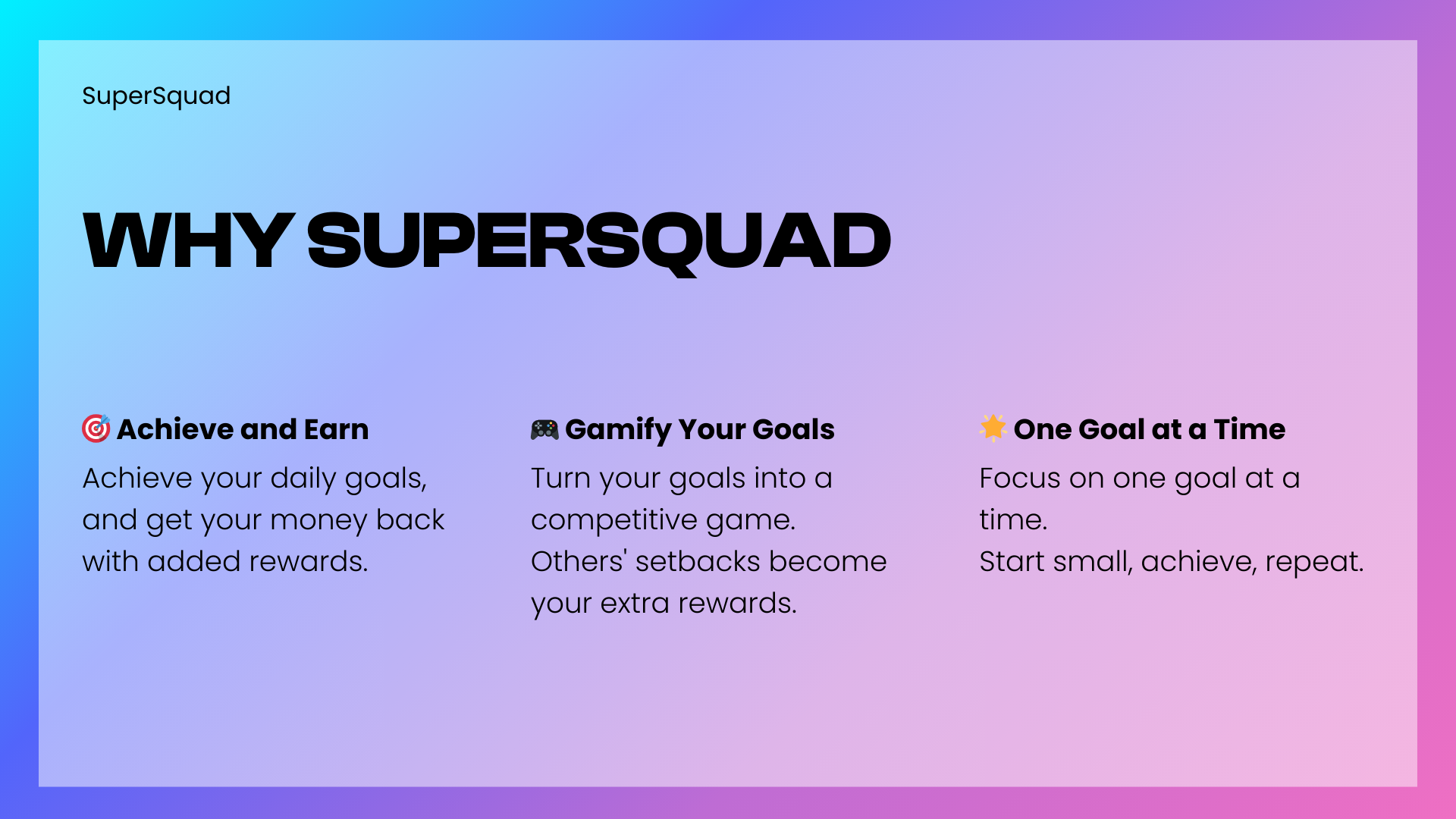 SuperSquad

WHY SUPERSQUAD

🎯 Achieve and Earn
Achieve your daily goals, and get your money back with added rewards.

🎮 Gamify Your Goals
Turn your goals into a competitive game.
Others' setbacks become your extra rewards.

🌟 One Goal at a Time
Focus on one goal at a time.
Start small, achieve, repeat.